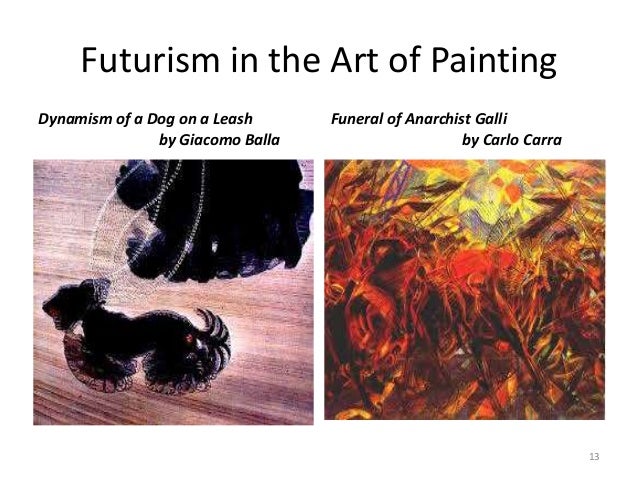 Futurism in the Art of Painting

Dynamism of a Dog on a Leash
by Giacomo Balla

Funeral of Anarchist Galli
by Carlo Carra

13